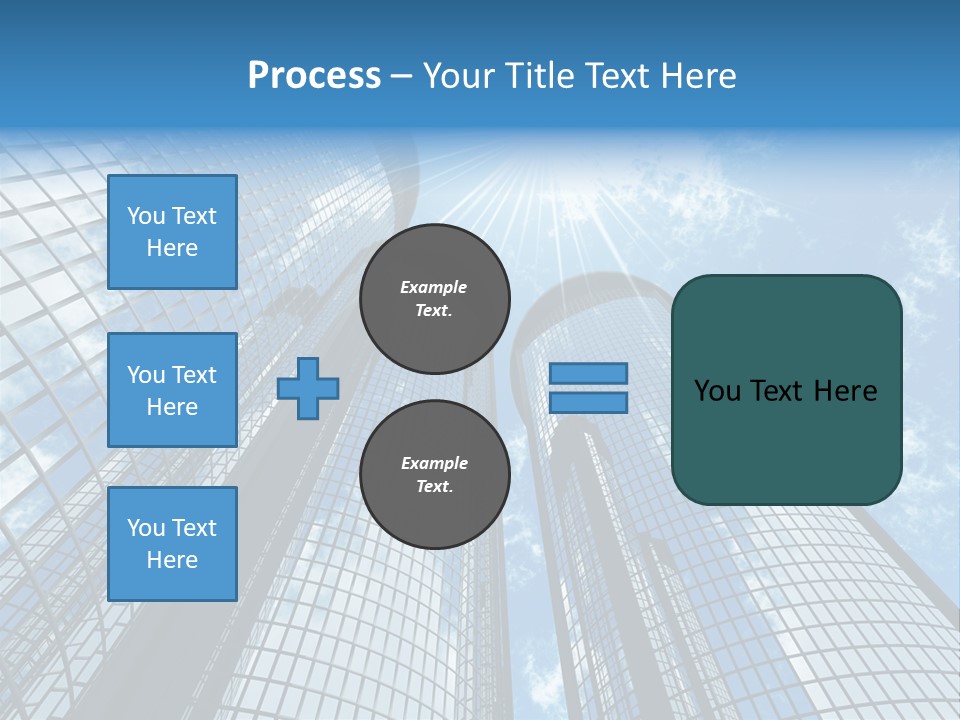 Process – Your Title Text Here

You Text Here

You Text Here

You Text Here

Example Text.

Example Text.

You Text Here